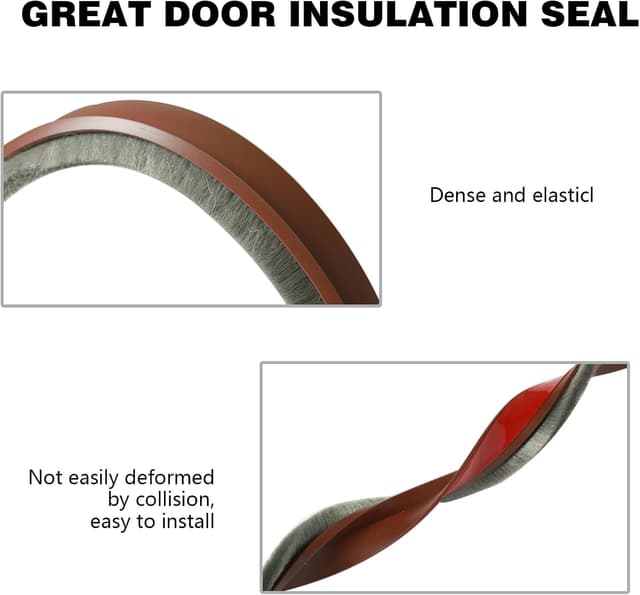 GREAT DOOR INSULATION SEAL

Dense and elasticl

Not easily deformed by collision, easy to install